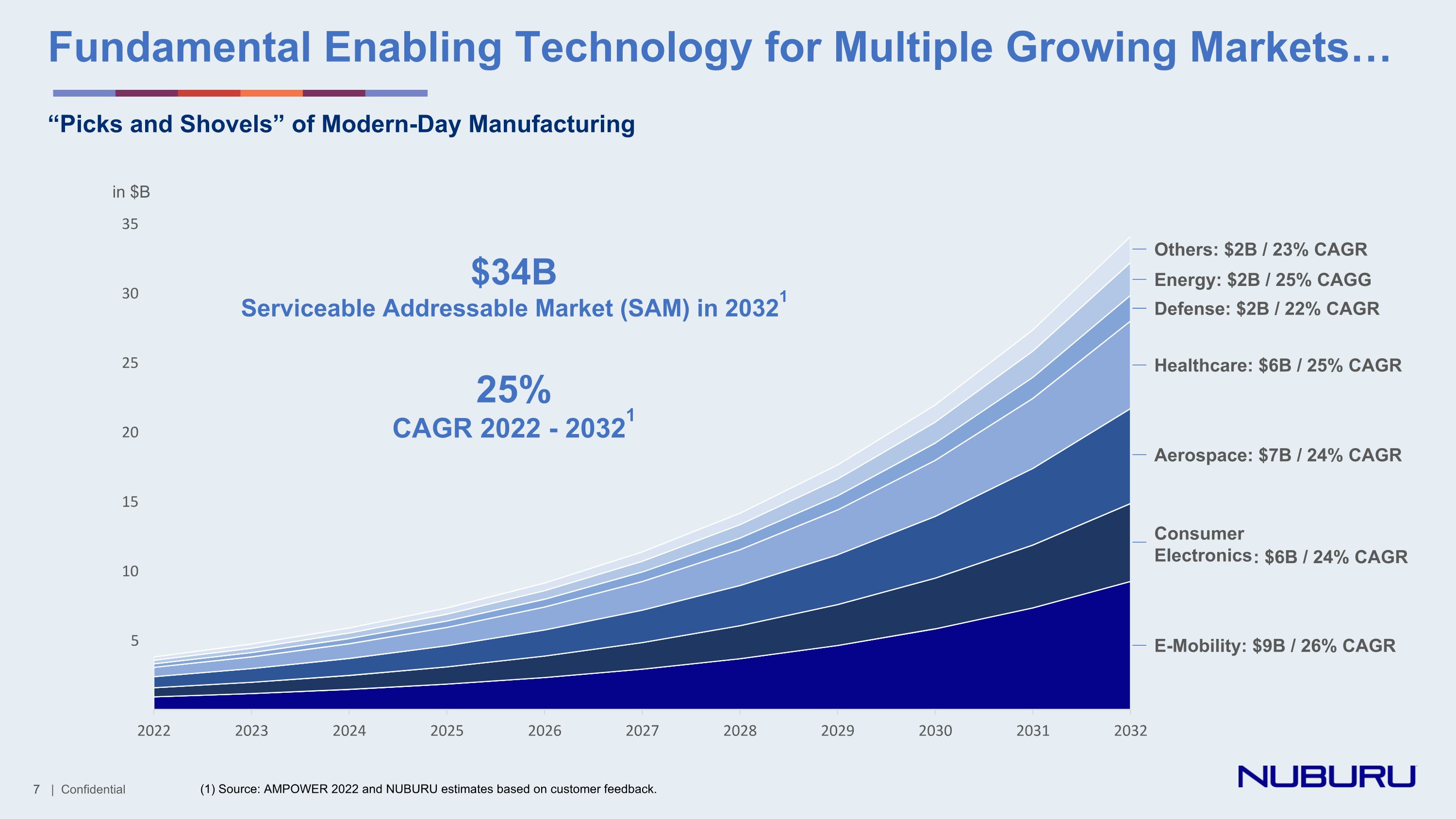 Fundamental Enabling Technology for Multiple Growing Markets…

“Picks and Shovels” of Modern-Day Manufacturing

in $B

35
30
25
20
15
10
5

$34B
Serviceable Addressable Market (SAM) in 2032$^1$

25%
CAGR 2022 - 2032$^1$

Others: $2B / 23% CAGR
Energy: $2B / 25% CAGG
Defense: $2B / 22% CAGR
Healthcare: $6B / 25% CAGR
Aerospace: $7B / 24% CAGR
Consumer Electronics: $6B / 24% CAGR
E-Mobility: $9B / 26% CAGR

2022 2023 2024 2025 2026 2027 2028 2029 2030 2031 2032

7 | Confidential

(1) Source: AMPOWER 2022 and NUBURU estimates based on customer feedback.

NUBURU